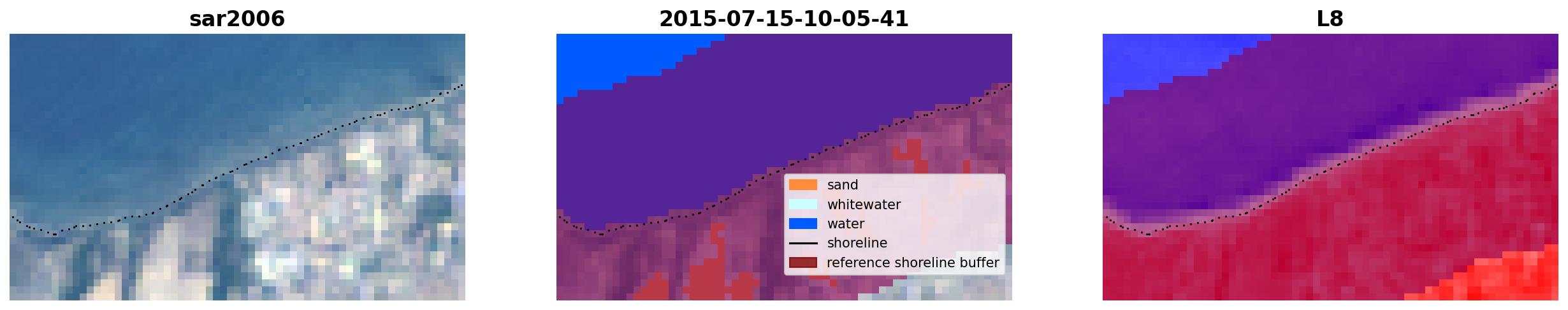 sar2006

2015-07-15-10-05-41

sand
whitewater
water
shoreline
reference shoreline buffer

L8